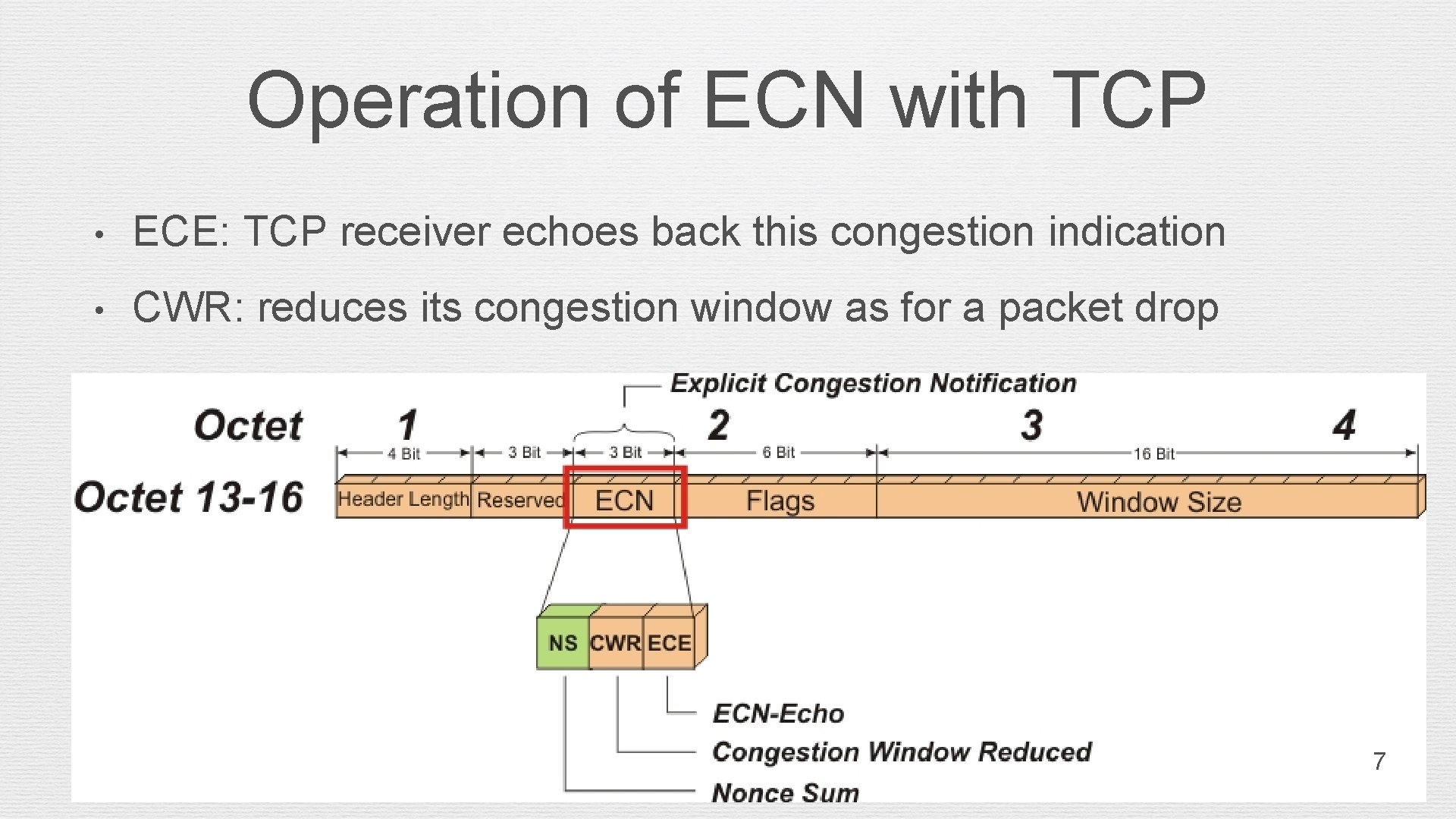 Operation of ECN with TCP

• ECE: TCP receiver echoes back this congestion indication

• CWR: reduces its congestion window as for a packet drop

Explicit Congestion Notification

Octet 1 2 3 4

4 Bit 3 Bit 3 Bit 6 Bit 16 Bit

Octet 13-16 Header Length Reserved ECN Flags Window Size

NS CWR ECE

ECN-Echo
Congestion Window Reduced
Nonce Sum

7